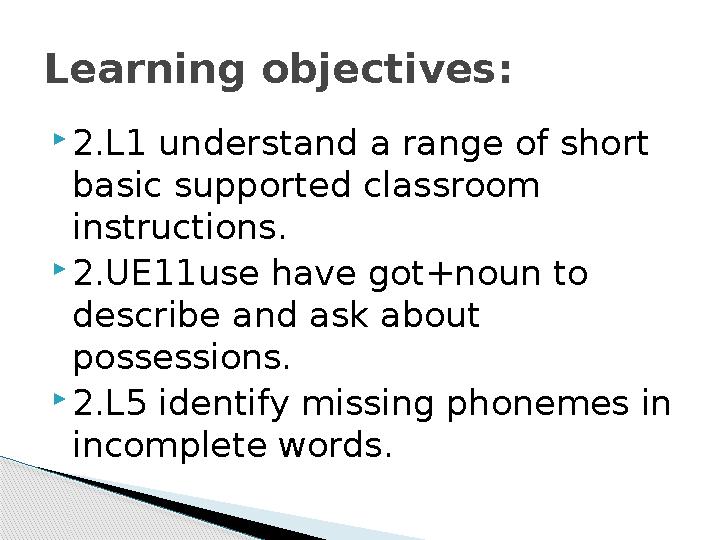 Learning objectives:

2.L1 understand a range of short basic supported classroom instructions.

2.UE11use have got+noun to describe and ask about possessions.

2.L5 identify missing phonemes in incomplete words.